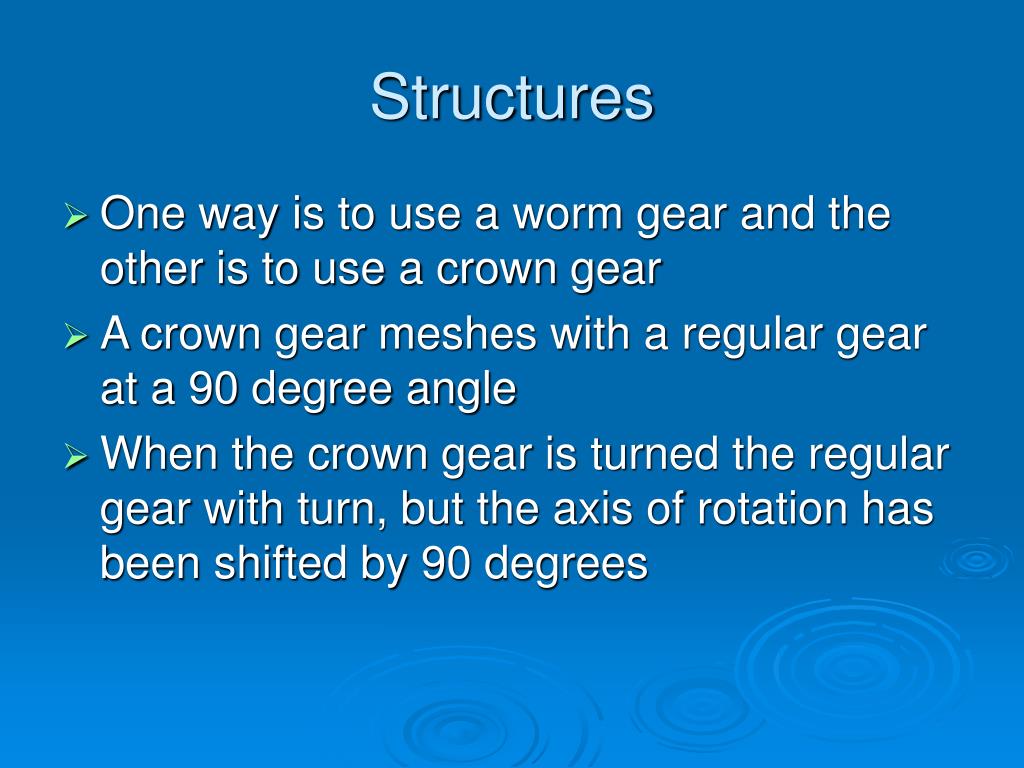 Structures

➢ One way is to use a worm gear and the other is to use a crown gear

➢ A crown gear meshes with a regular gear at a 90 degree angle

➢ When the crown gear is turned the regular gear with turn, but the axis of rotation has been shifted by 90 degrees